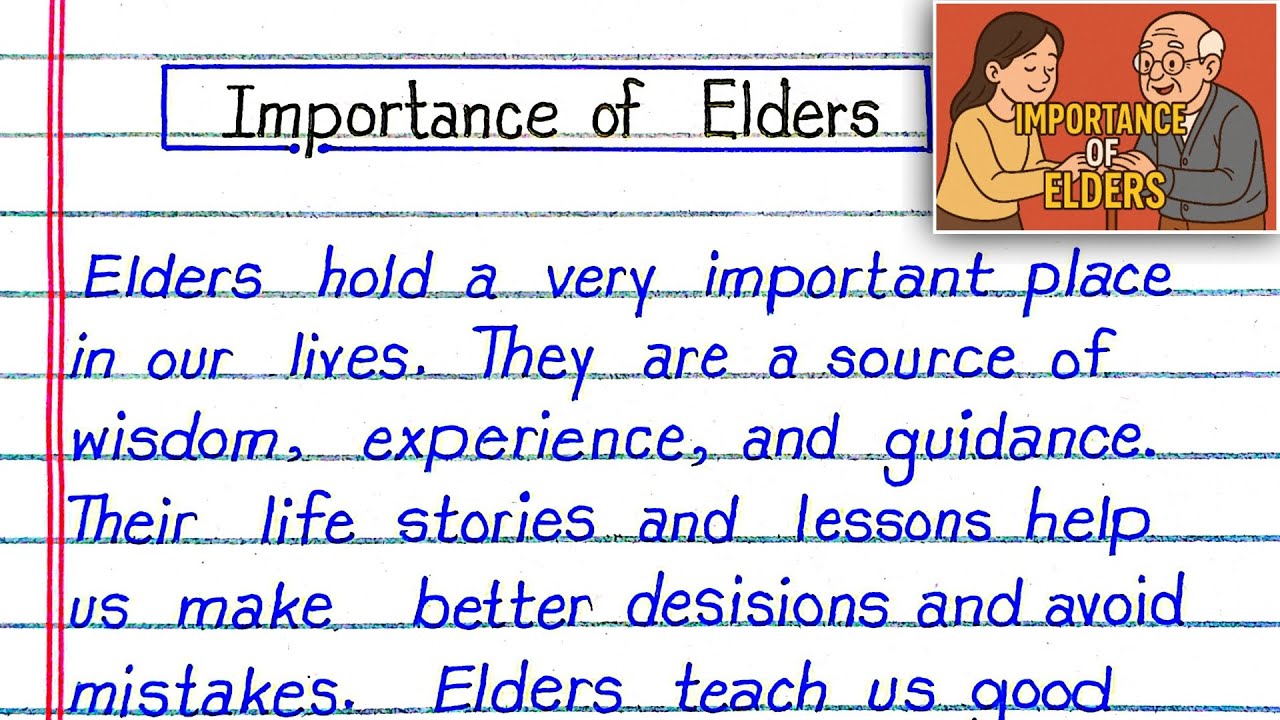 Importance of Elders

IMPORTANCE OF ELDERS

Elders hold a very important place in our lives. They are a source of wisdom, experience, and guidance. Their life stories and lessons help us make better desisions and avoid mistakes. Elders teach us good